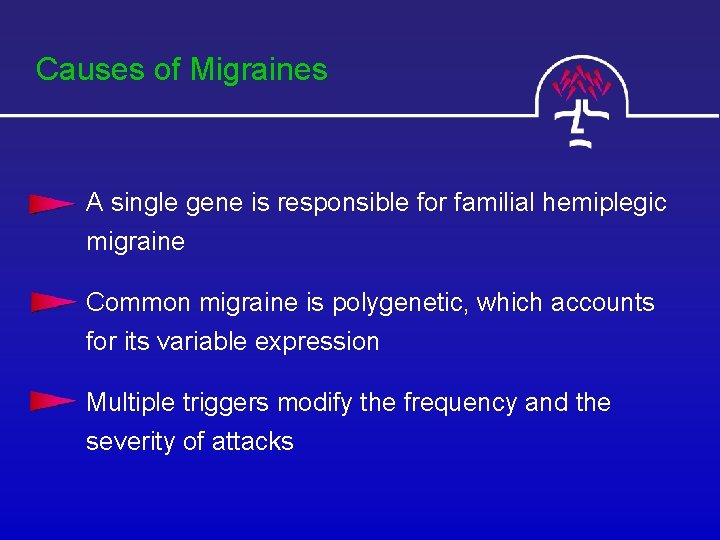 Causes of Migraines

A single gene is responsible for familial hemiplegic migraine

Common migraine is polygenetic, which accounts for its variable expression

Multiple triggers modify the frequency and the severity of attacks